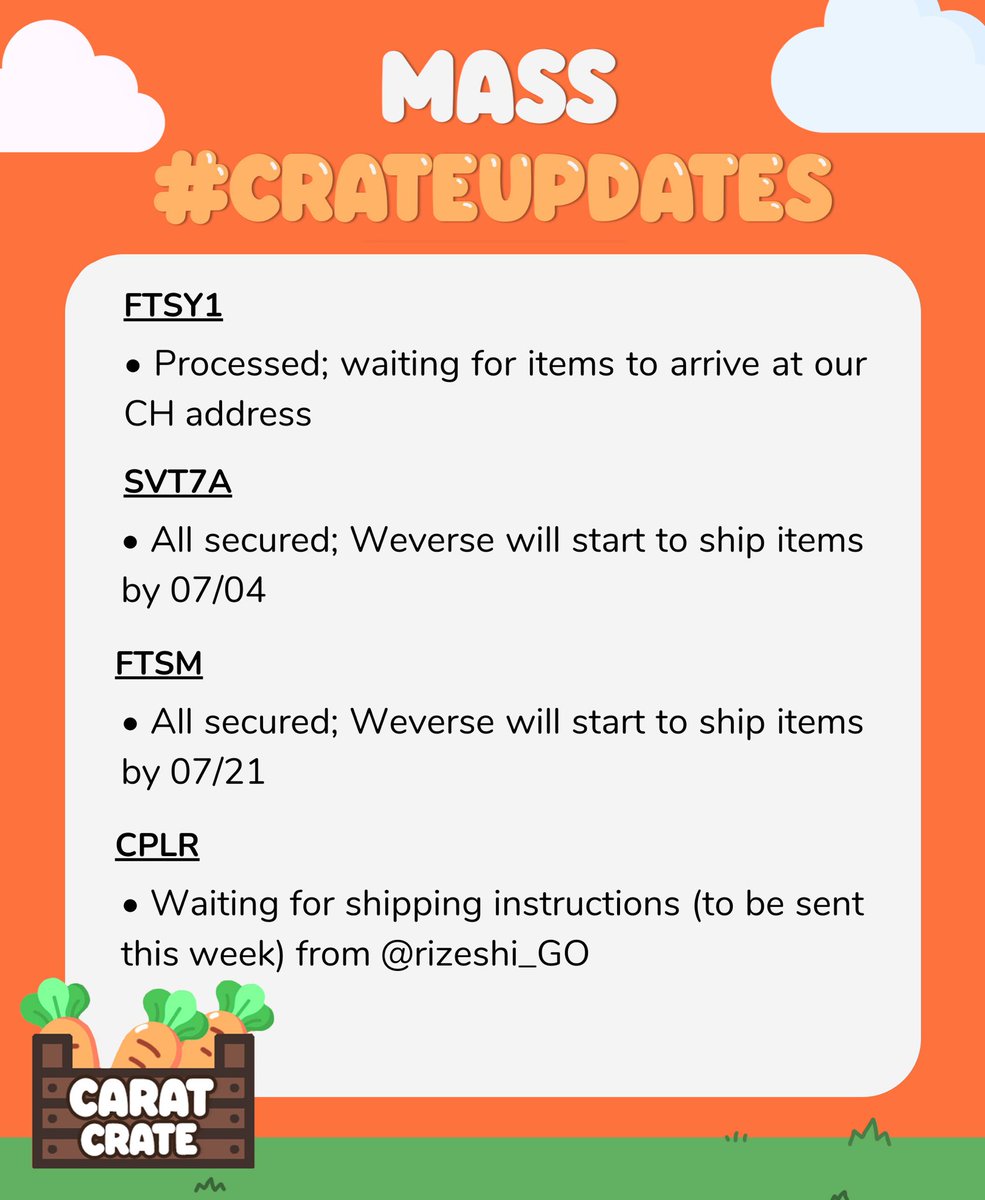 MASS
#CRATEUPDATES

FTSY1

• Processed; waiting for items to arrive at our CH address

SVT7A

• All secured; Weverse will start to ship items by 07/04

FTSM

• All secured; Weverse will start to ship items by 07/21

CPLR

• Waiting for shipping instructions (to be sent this week) from @rizeshi_GO

CARAT CRATE